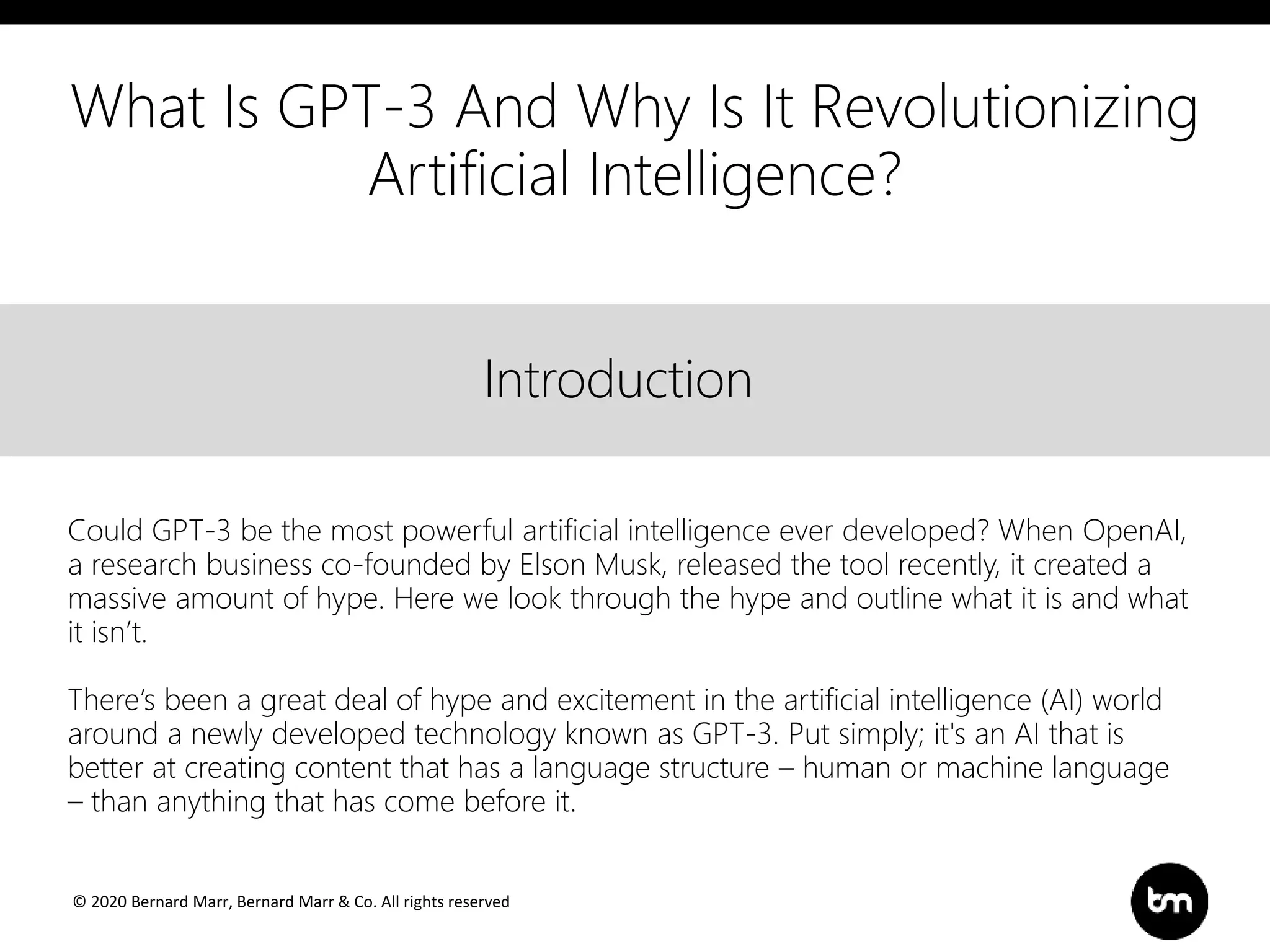 What Is GPT-3 And Why Is It Revolutionizing Artificial Intelligence?

Introduction

Could GPT-3 be the most powerful artificial intelligence ever developed? When OpenAI, a research business co-founded by Elson Musk, released the tool recently, it created a massive amount of hype. Here we look through the hype and outline what it is and what it isn't.

There's been a great deal of hype and excitement in the artificial intelligence (AI) world around a newly developed technology known as GPT-3. Put simply; it's an AI that is better at creating content that has a language structure – human or machine language – than anything that has come before it.

© 2020 Bernard Marr, Bernard Marr & Co. All rights reserved

bm